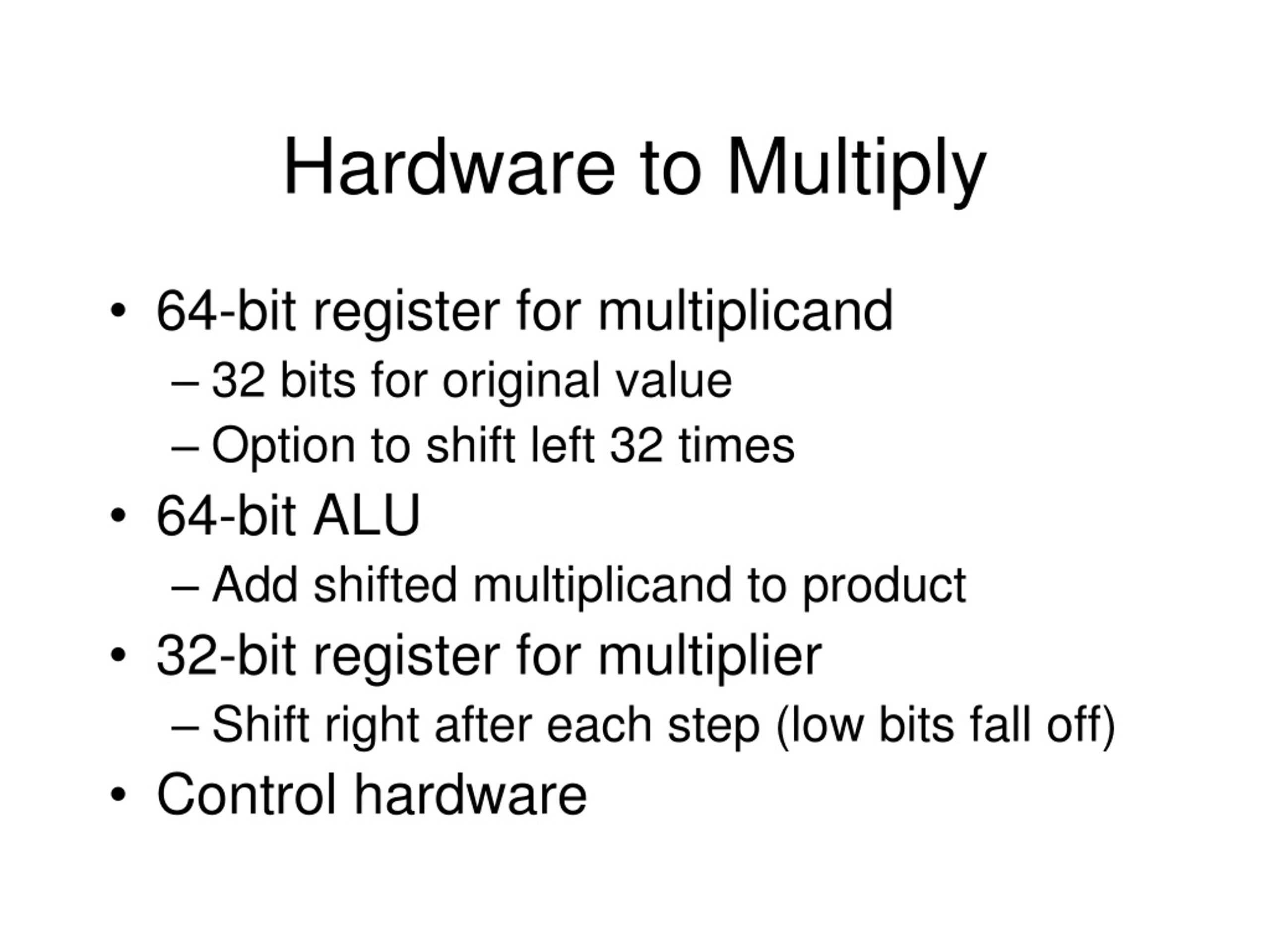 Hardware to Multiply

• 64-bit register for multiplicand
– 32 bits for original value
– Option to shift left 32 times
• 64-bit ALU
– Add shifted multiplicand to product
• 32-bit register for multiplier
– Shift right after each step (low bits fall off)
• Control hardware